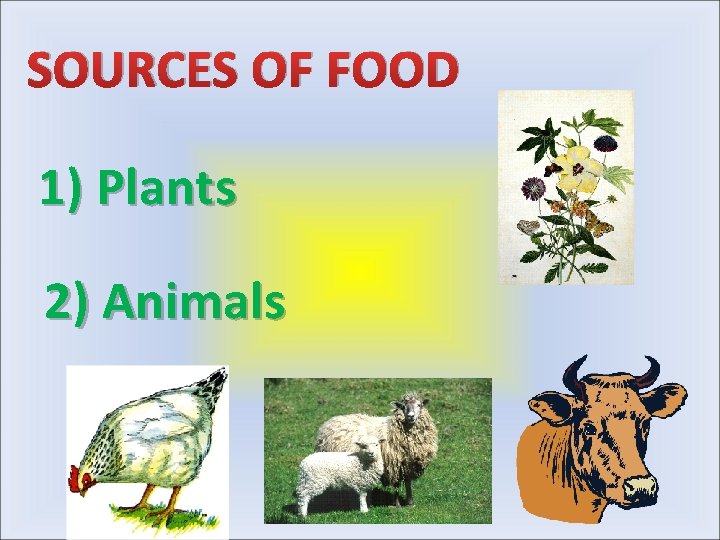 SOURCES OF FOOD

1) Plants

2) Animals